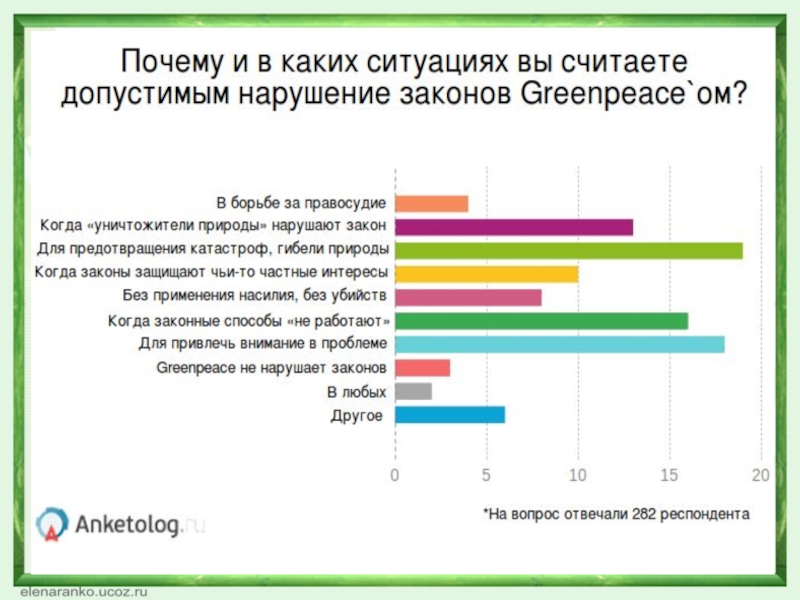 Почему и в каких ситуациях вы считаете допустимым нарушение законов Greenpeace`ом?

В борьбе за правосудие
Когда «уничтожители природы» нарушают закон
Для предотвращения катастроф, гибели природы
Когда законы защищают чьи-то частные интересы
Без применения насилия, без убийств
Когда законные способы «не работают»
Для привлечь внимание в проблеме
Greenpeace не нарушает законов
В любых
Другое

0
5
10
15
20

Anketolog.ru

*На вопрос отвечали 282 респондента

elenaranko.ucoz.ru